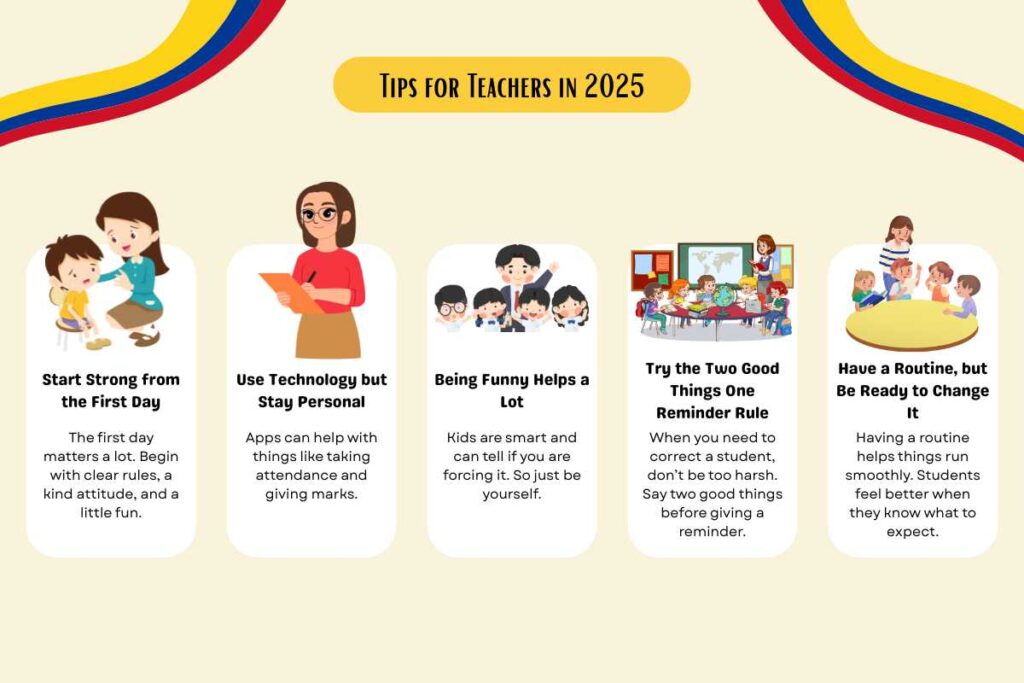 Tips for Teachers in 2025

Start Strong from the First Day

The first day matters a lot. Begin with clear rules, a kind attitude, and a little fun.

Use Technology but Stay Personal

Apps can help with things like taking attendance and giving marks.

Being Funny Helps a Lot

Kids are smart and can tell if you are forcing it. So just be yourself.

Try the Two Good Things One Reminder Rule

When you need to correct a student, don't be too harsh. Say two good things before giving a reminder.

Have a Routine, but Be Ready to Change It

Having a routine helps things run smoothly. Students feel better when they know what to expect.